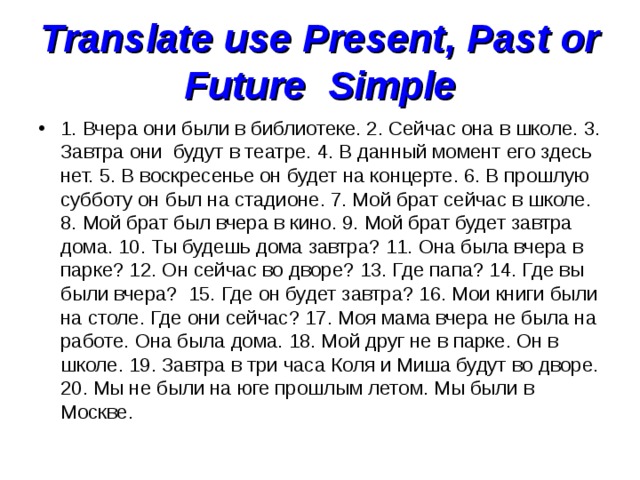 Translate use Present, Past or Future Simple

• 1. Вчера они были в библиотеке. 2. Сейчас она в школе. 3. Завтра они будут в театре. 4. В данный момент его здесь нет. 5. В воскресенье он будет на концерте. 6. В прошлую субботу он был на стадионе. 7. Мой брат сейчас в школе. 8. Мой брат был вчера в кино. 9. Мой брат будет завтра дома. 10. Ты будешь дома завтра? 11. Она была вчера в парке? 12. Он сейчас во дворе? 13. Где папа? 14. Где вы были вчера? 15. Где он будет завтра? 16. Мои книги были на столе. Где они сейчас? 17. Моя мама вчера не была на работе. Она была дома. 18. Мой друг не в парке. Он в школе. 19. Завтра в три часа Коля и Миша будут во дворе. 20. Мы не были на юге прошлым летом. Мы были в Москве.